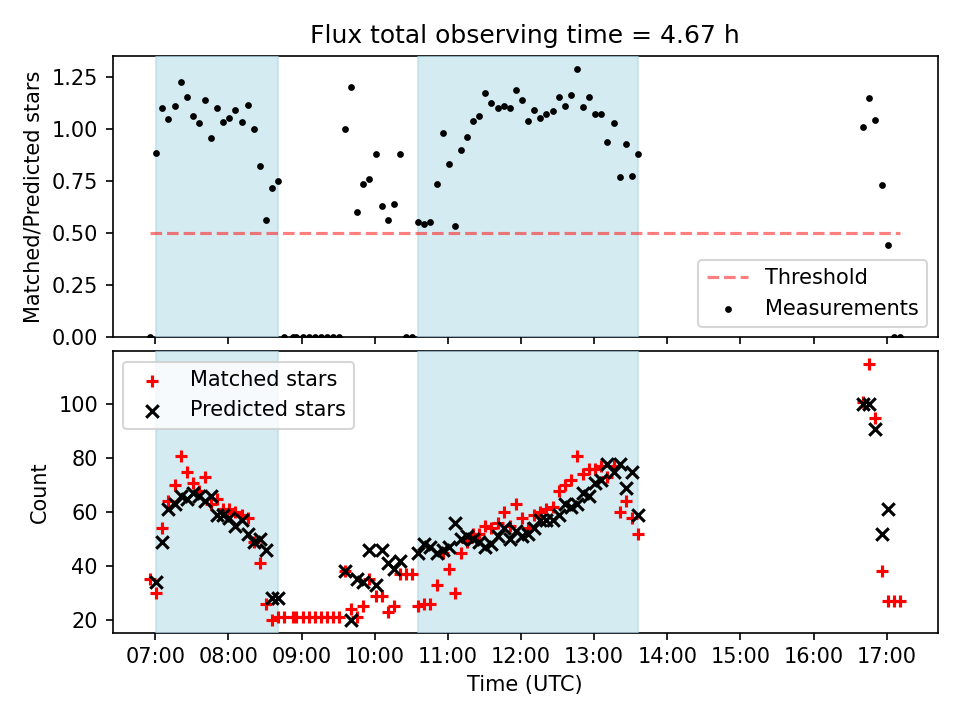 Flux total observing time = 4.67 h

Matched/Predicted stars

1.25
1.00
0.75
0.50
0.25
0.00

Threshold
Measurements

Matched stars
Predicted stars

Count

100
80
60
40
20

07:00 08:00 09:00 10:00 11:00 12:00 13:00 14:00 15:00 16:00 17:00

Time (UTC)